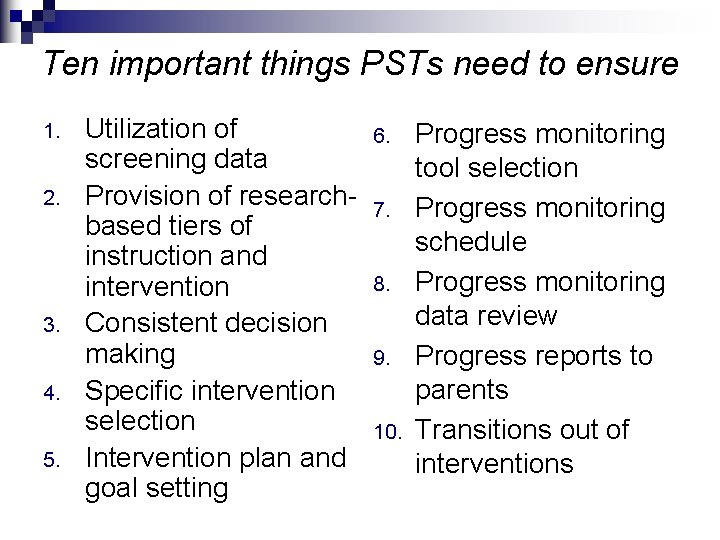 Ten important things PSTs need to ensure

1. Utilization of screening data
2. Provision of research-based tiers of instruction and intervention
3. Consistent decision making
4. Specific intervention selection
5. Intervention plan and goal setting

6. Progress monitoring tool selection
7. Progress monitoring schedule
8. Progress monitoring data review
9. Progress reports to parents
10. Transitions out of interventions